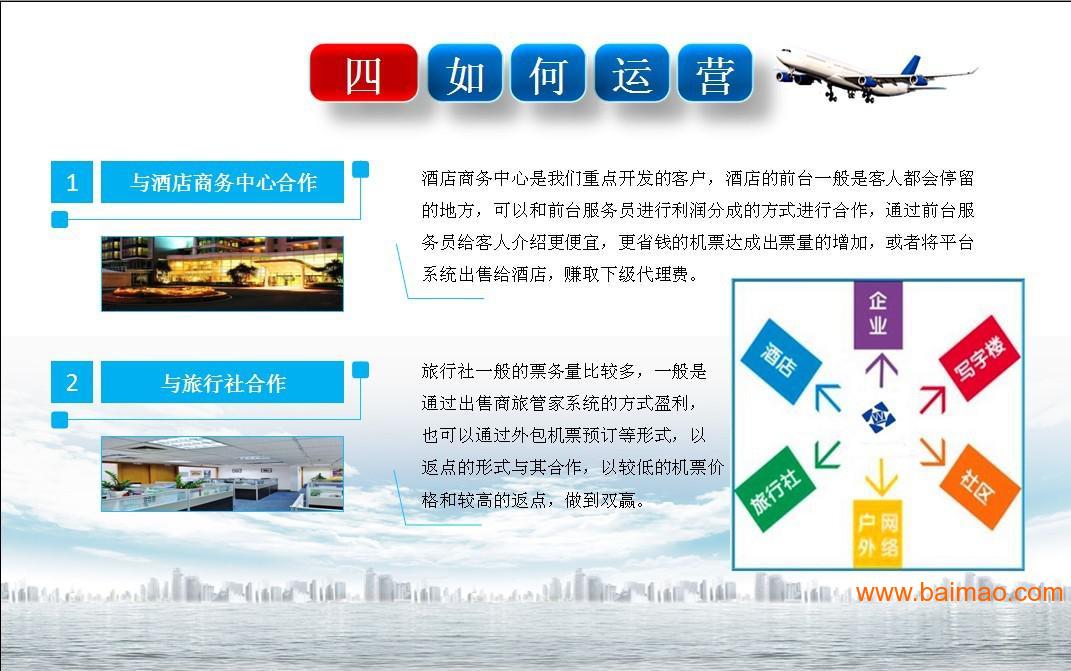 四 如 何 运 营

1 与酒店商务中心合作

酒店商务中心是我们重点开发的客户，酒店的前台一般是客人都会停留的地方，可以和前台服务员进行利润分成的方式进行合作，通过前台服务员给客人介绍更便宜，更省钱的机票达成出票量的增加，或者将平台系统出售给酒店，赚取下级代理费。

2 与旅行社合作

旅行社一般的票务量比较多，一般是通过出售商旅管家系统的方式盈利，也可以通过外包机票预订等形式，以返点的形式与其合作，以较低的机票价格和较高的返点，做到双赢。

企业
写字楼
社区
户外网络
旅行社
酒店

www.baimao.com